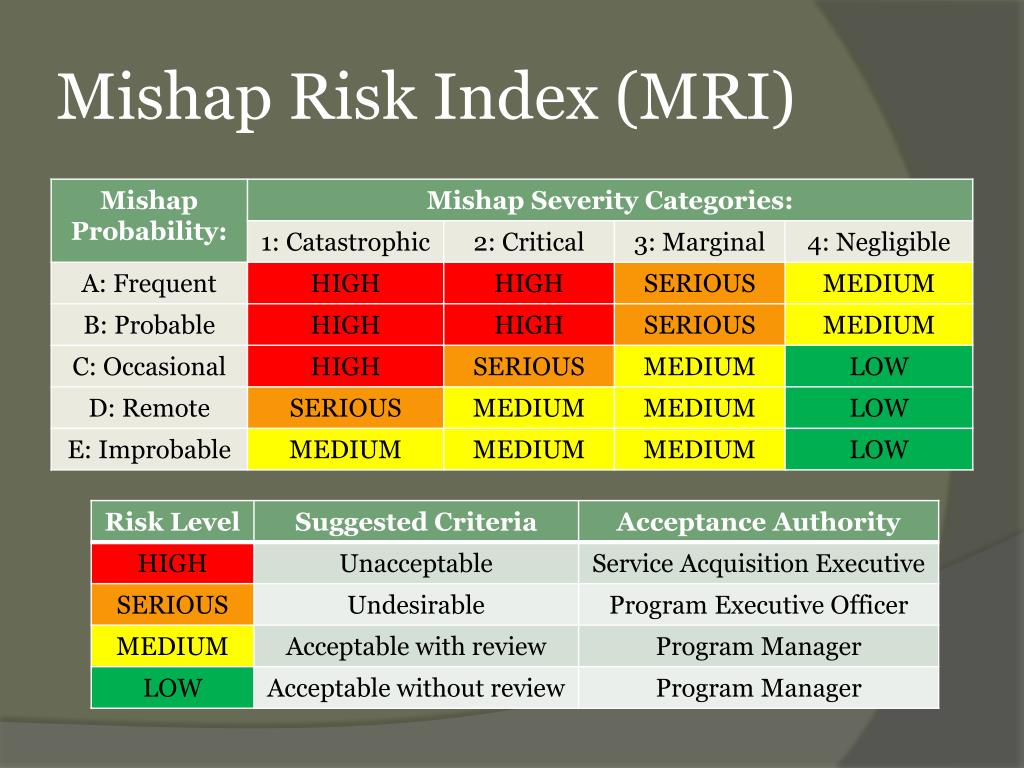 Mishap Risk Index (MRI)

| Mishap Probability: | Mishap Severity Categories: | | | |
|---|---|---|---|---|
| | 1: Catastrophic | 2: Critical | 3: Marginal | 4: Negligible |
| A: Frequent | HIGH | HIGH | SERIOUS | MEDIUM |
| B: Probable | HIGH | HIGH | SERIOUS | MEDIUM |
| C: Occasional | HIGH | SERIOUS | MEDIUM | LOW |
| D: Remote | SERIOUS | MEDIUM | MEDIUM | LOW |
| E: Improbable | MEDIUM | MEDIUM | MEDIUM | LOW |

| Risk Level | Suggested Criteria | Acceptance Authority |
|---|---|---|
| HIGH | Unacceptable | Service Acquisition Executive |
| SERIOUS | Undesirable | Program Executive Officer |
| MEDIUM | Acceptable with review | Program Manager |
| LOW | Acceptable without review | Program Manager |